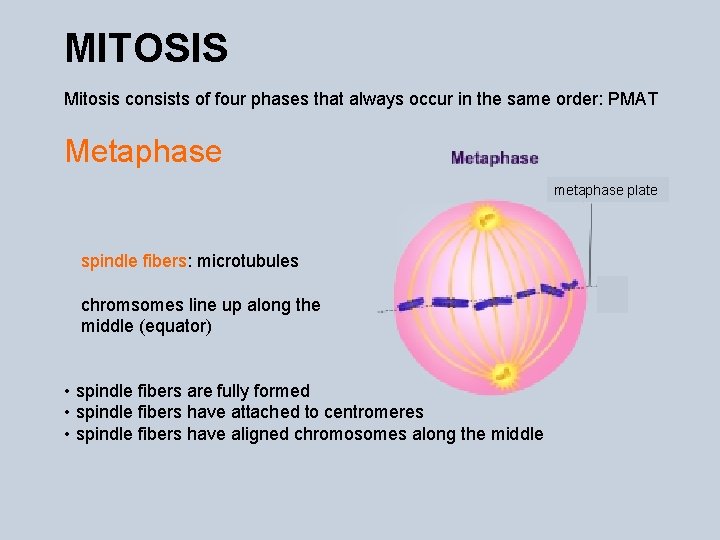 MITOSIS

Mitosis consists of four phases that always occur in the same order: PMAT

Metaphase

Metaphase

metaphase plate

spindle fibers: microtubules

chromsomes line up along the middle (equator)

• spindle fibers are fully formed
• spindle fibers have attached to centromeres
• spindle fibers have aligned chromosomes along the middle